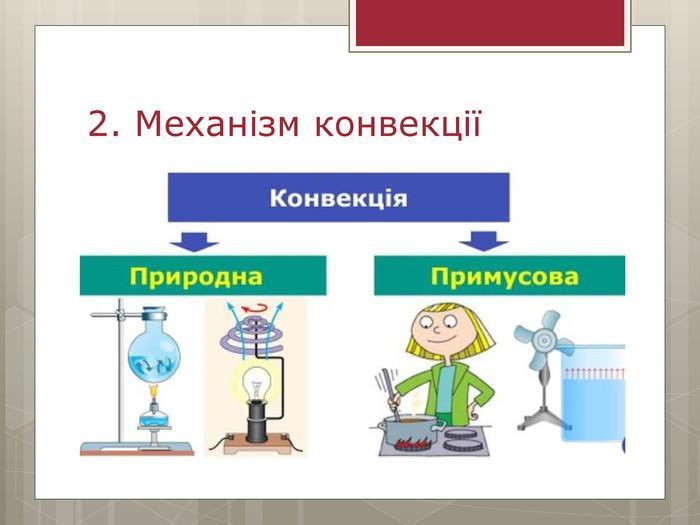 2. Механізм конвекції

Конвекція

Природна

Примусова